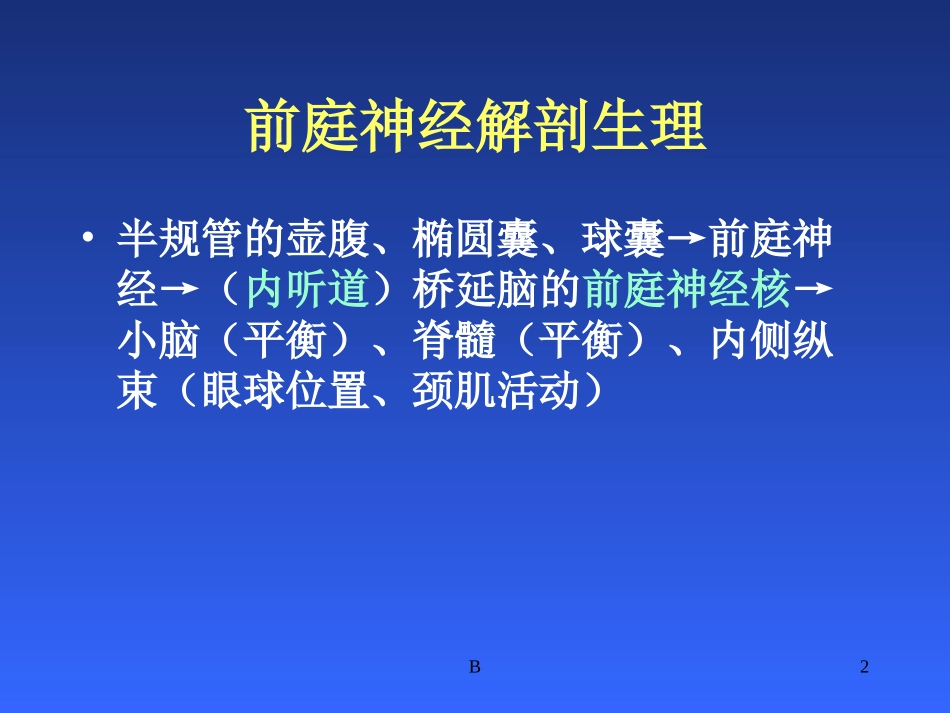 前庭神经解剖生理

• 半规管的壶腹、椭圆囊、球囊→前庭神经→（内听道）桥延脑的前庭神经核→小脑（平衡）、脊髓（平衡）、内侧纵束（眼球位置、颈肌活动）

B

2